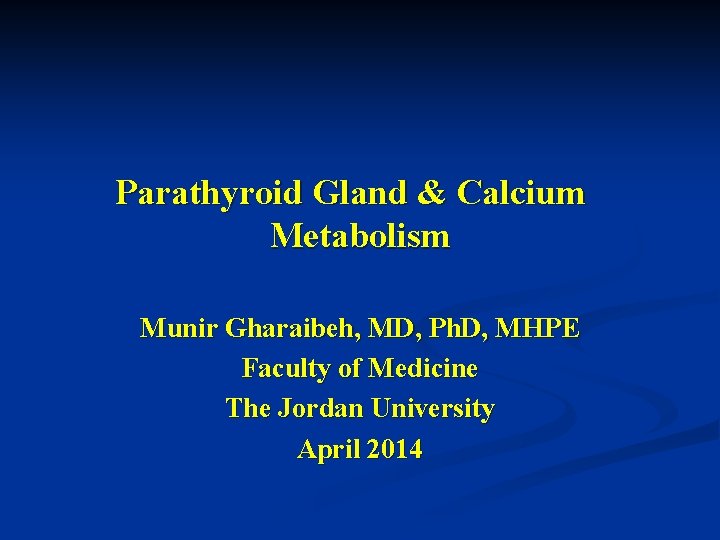 Parathyroid Gland & Calcium Metabolism

Munir Gharaibeh, MD, PhD, MHPE
Faculty of Medicine
The Jordan University
April 2014